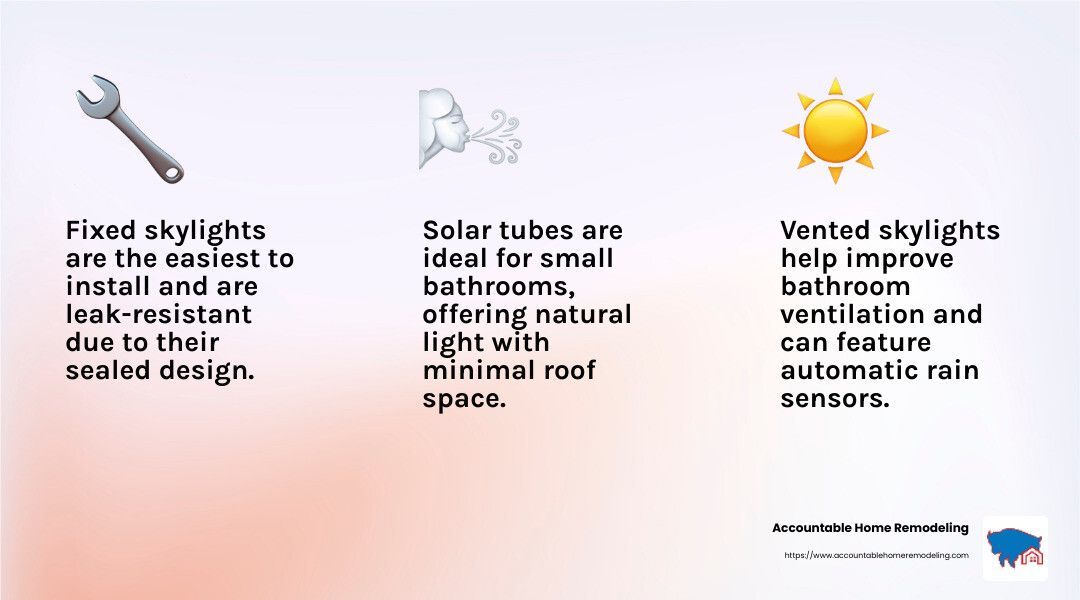 Fixed skylights are the easiest to install and are leak-resistant due to their sealed design.

Solar tubes are ideal for small bathrooms, offering natural light with minimal roof space.

Vented skylights help improve bathroom ventilation and can feature automatic rain sensors.

Accountable Home Remodeling

https://www.accountablehomeremodeling.com